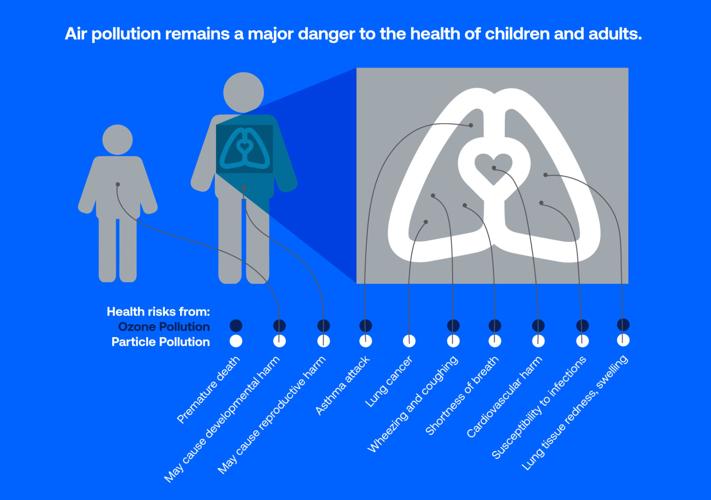 Air pollution remains a major danger to the health of children and adults.

Health risks from:
Ozone Pollution
Particle Pollution

Premature death
May cause developmental harm
May cause reproductive harm
Asthma attack
Lung cancer
Wheezing and coughing
Shortness of breath
Cardiovascular harm
Susceptibility to infections
Lung tissue redness, swelling